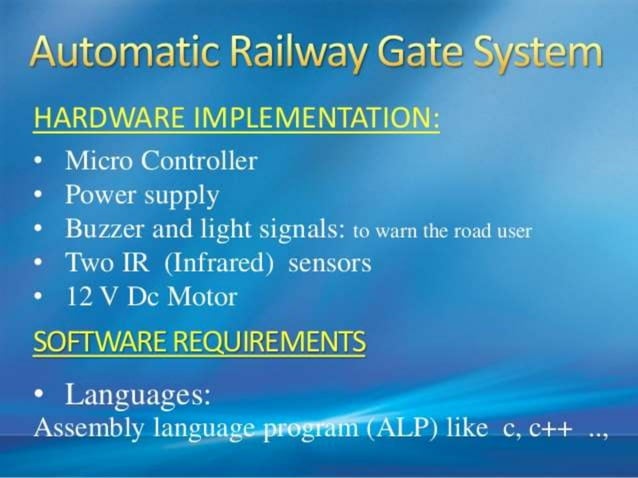 Automatic Railway Gate System

HARDWARE IMPLEMENTATION:

• Micro Controller
• Power supply
• Buzzer and light signals: to warn the road user
• Two IR (Infrared) sensors
• 12 V Dc Motor

SOFTWARE REQUIREMENTS

• Languages:
Assembly language program (ALP) like c, c++ ..,